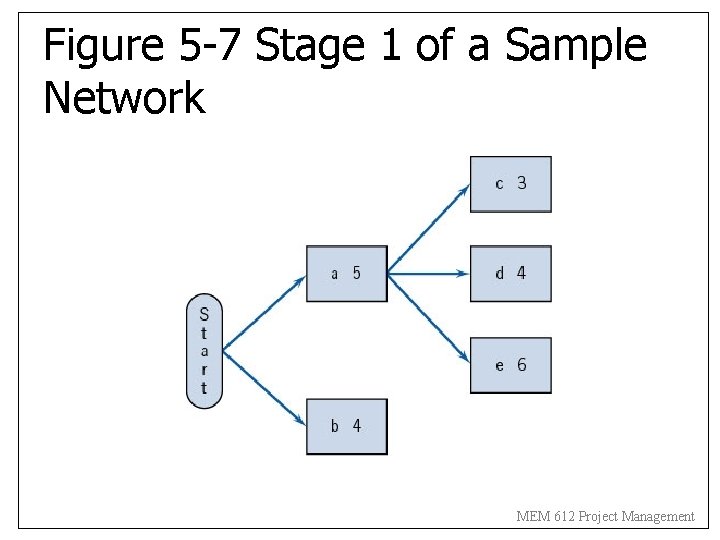 Figure 5-7 Stage 1 of a Sample Network

Start

a 5

b 4

c 3

d 4

e 6

MEM 612 Project Management